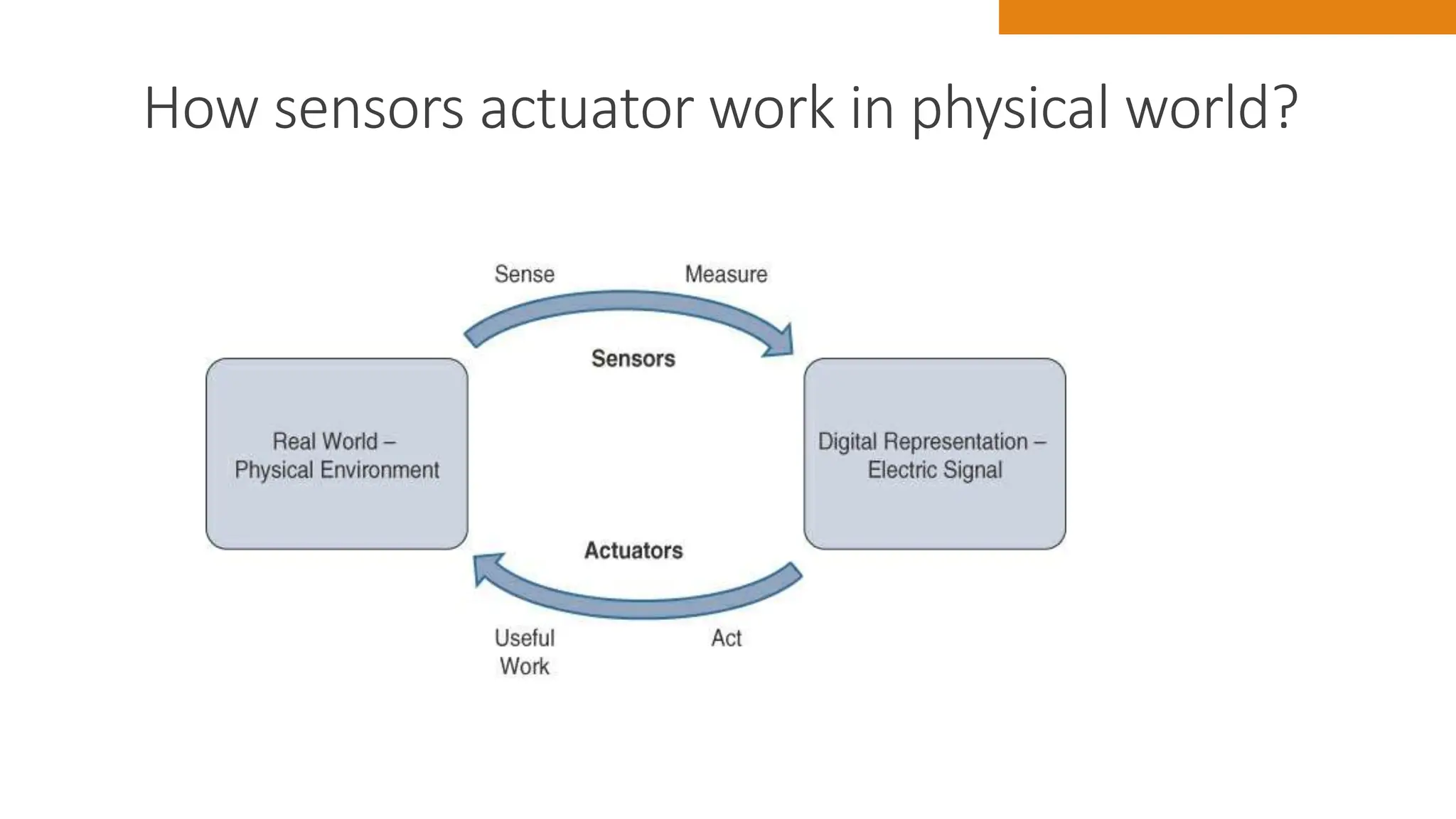 How sensors actuator work in physical world?

Sense

Measure

Sensors

Real World – Physical Environment

Digital Representation – Electric Signal

Actuators

Useful Work

Act